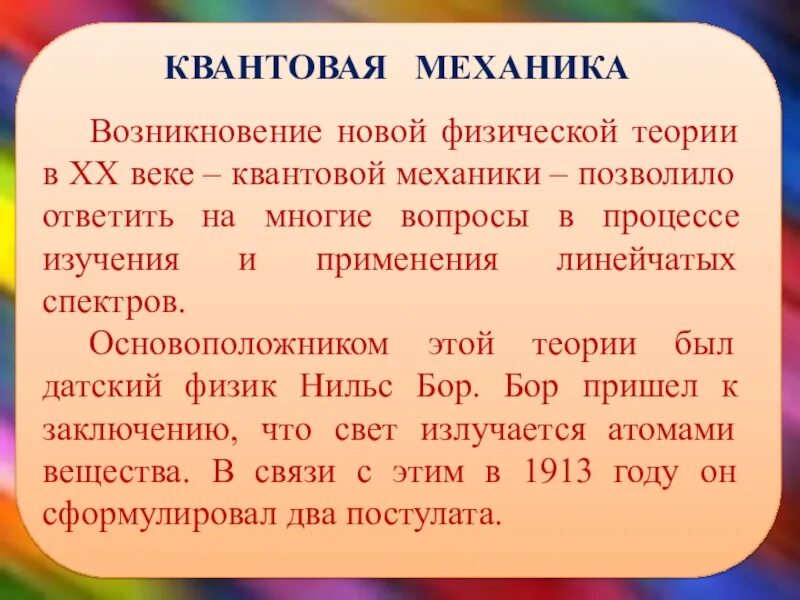 КВАНТОВАЯ МЕХАНИКА

Возникновение новой физической теории в XX веке – квантовой механики – позволило ответить на многие вопросы в процессе изучения и применения линейчатых спектров.

Основоположником этой теории был датский физик Нильс Бор. Бор пришел к заключению, что свет излучается атомами вещества. В связи с этим в 1913 году он сформулировал два постулата.